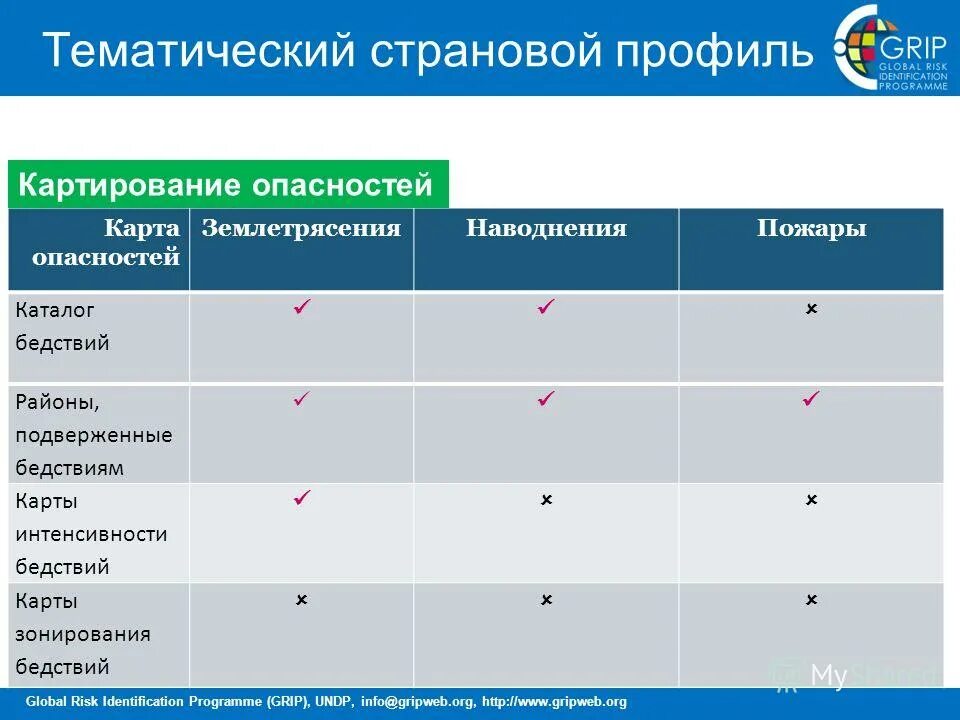 Тематический страновой профиль

GRIP GLOBAL RISK IDENTIFICATION PROGRAMME

Картирование опасностей

| Карта опасностей | Землетрясения | Наводнения | Пожары |
|---|---|---|---|
| Каталог бедствий | ✓ | ✓ | × |
| Районы, подверженные бедствиям | ✓ | ✓ | ✓ |
| Карты интенсивности бедствий | ✓ | × | × |
| Карты зонирования бедствий | × | × | × |

MyShared

Global Risk Identification Programme (GRIP), UNDP, info@gripweb.org, http://www.gripweb.org